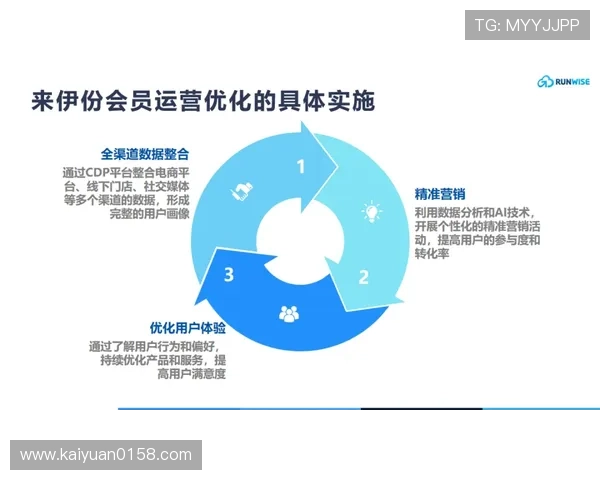 TG: MYYJJPP

RUNWISE

来伊份会员运营优化的具体实施

全渠道数据整合

通过CDP平台整合电商平台、线下门店、社交媒体等多个渠道的数据，形成完整的用户画像

1

精准营销

利用数据分析和AI技术，开展个性化的精准营销活动，提高用户的参与度和转化率

2

3

优化用户体验

通过了解用户行为和偏好，持续优化产品和服务，提高用户满意度

www.kaiyuan0158.com